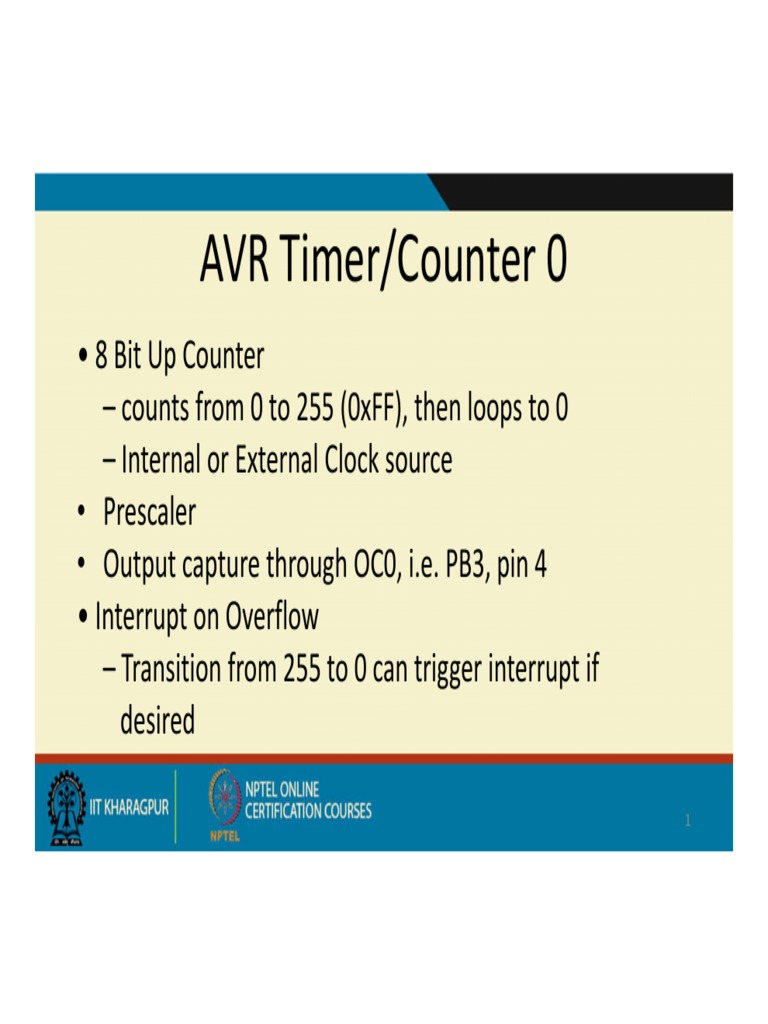 AVR Timer/Counter 0

• 8 Bit Up Counter
– counts from 0 to 255 (0xFF), then loops to 0
– Internal or External Clock source
• Prescaler
• Output capture through OC0, i.e. PB3, pin 4
• Interrupt on Overflow
– Transition from 255 to 0 can trigger interrupt if desired

IIT KHARAGPUR
NPTEL ONLINE CERTIFICATION COURSES
NPTEL
1